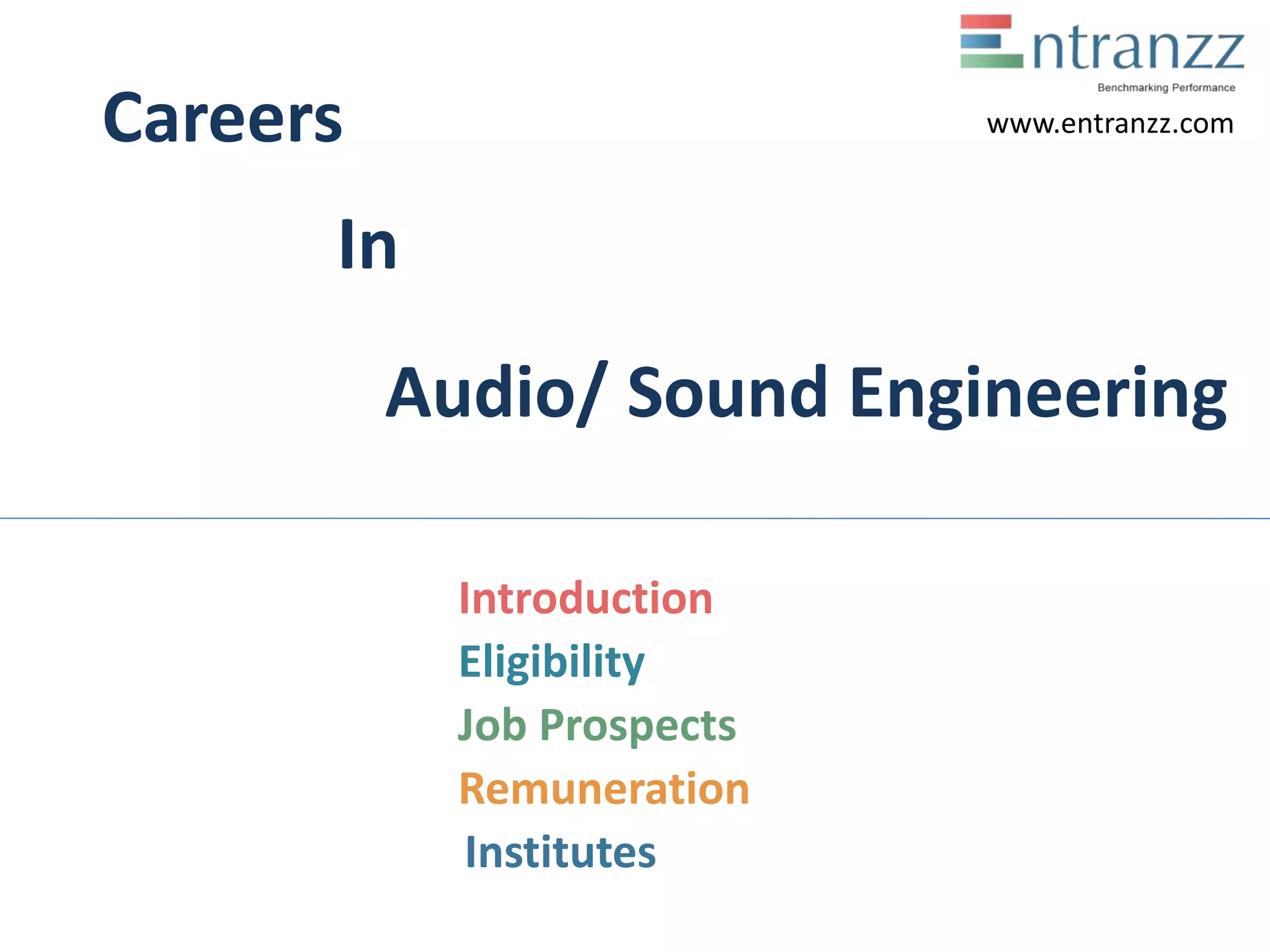 Entranzz
Benchmarking Performance
www.entranzz.com

Careers

In

Audio/ Sound Engineering

Introduction
Eligibility
Job Prospects
Remuneration
Institutes